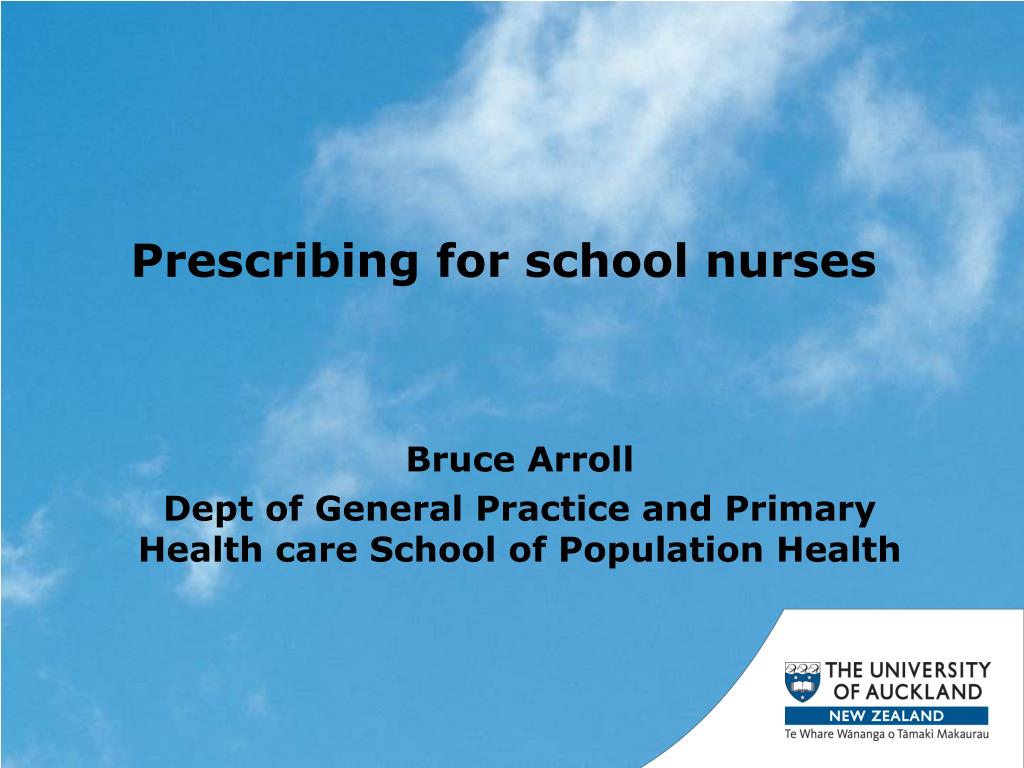 Prescribing for school nurses

Bruce Arroll

Dept of General Practice and Primary Health care School of Population Health

THE UNIVERSITY OF AUCKLAND
NEW ZEALAND
Te Whare Wānanga o Tāmaki Makaurau